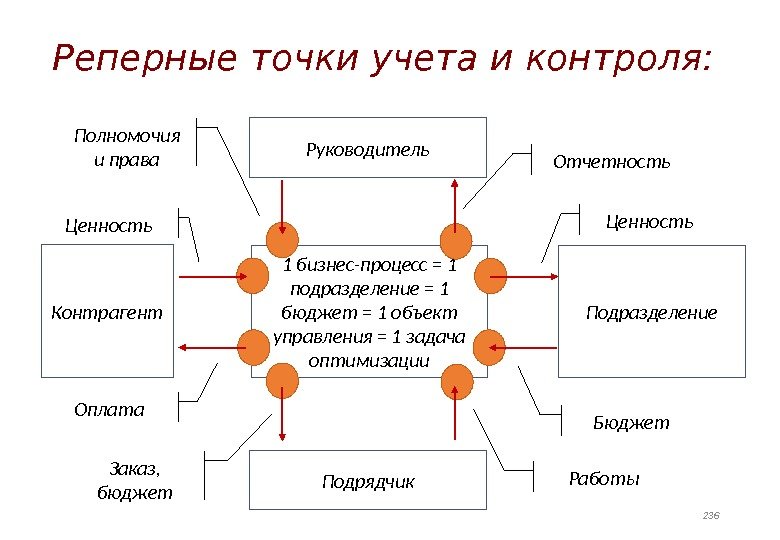 Реперные точки учета и контроля:

Полномочия и права

Руководитель

Отчетность

Ценность

Ценность

Контрагент

1 бизнес-процесс = 1 подразделение = 1 бюджет = 1 объект управления = 1 задача оптимизации

Подразделение

Оплата

Бюджет

Заказ, бюджет

Подрядчик

Работы

236